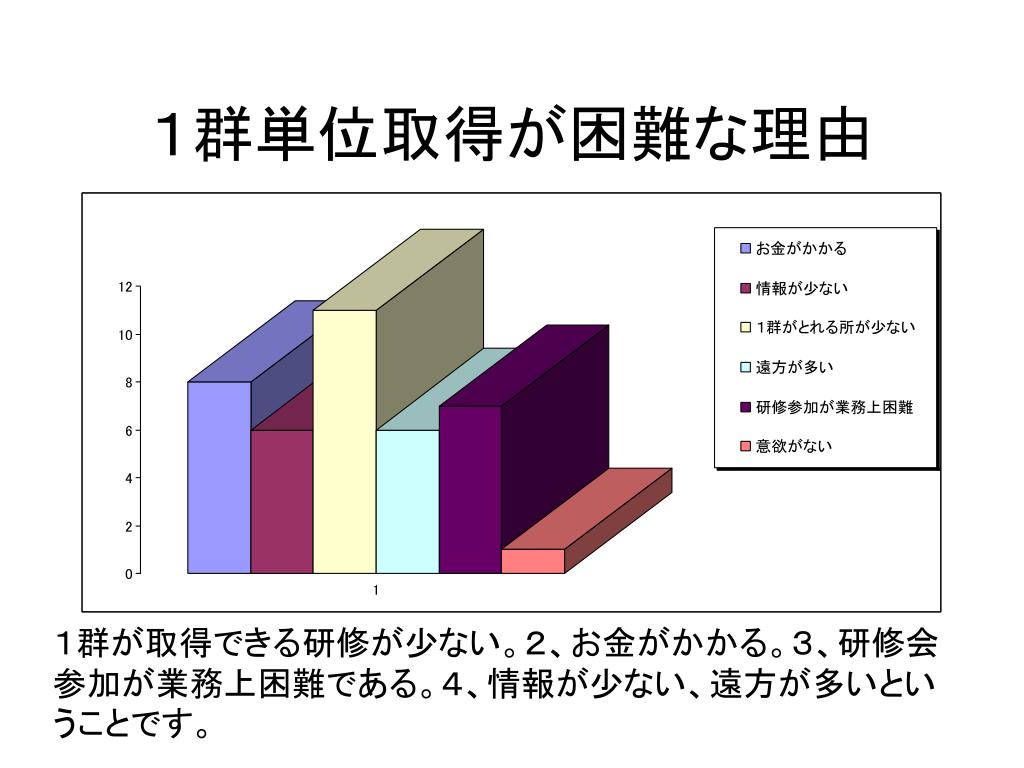 1群単位取得が困難な理由

12
10
8
6
4
2
0
1

お金がかかる
情報が少ない
1群がとれる所が少ない
遠方が多い
研修参加が業務上困難
意欲がない

1群が取得できる研修が少ない。2、お金がかかる。3、研修会参加が業務上困難である。4、情報が少ない、遠方が多いということです。